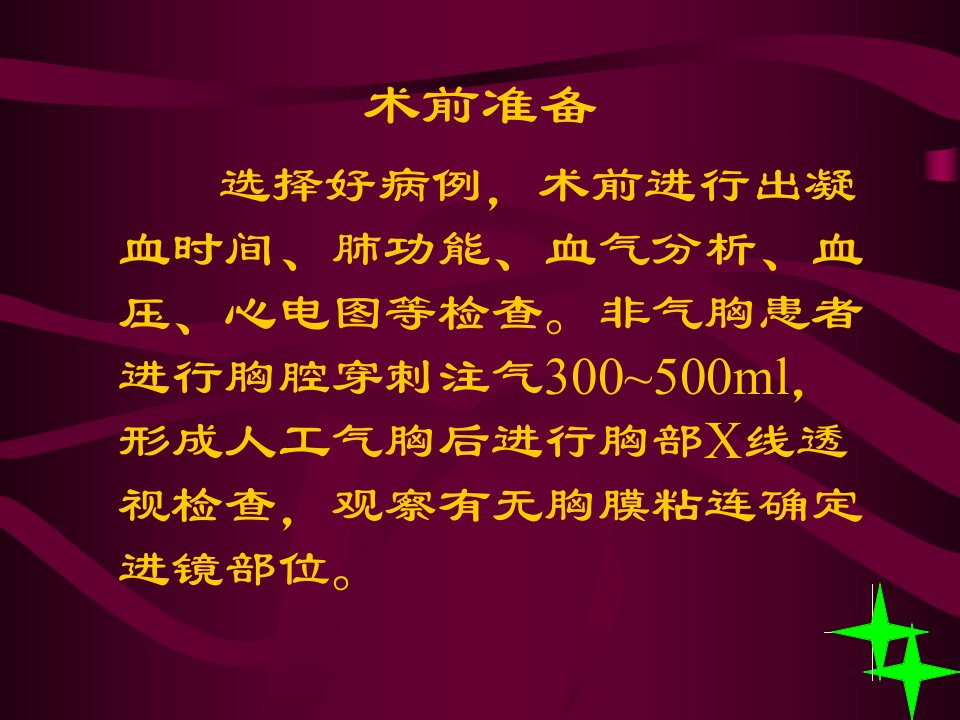 术前准备

选择好病例，术前进行出凝血时间、肺功能、血气分析、血压、心电图等检查。非气胸患者进行胸腔穿刺注气300~500ml，形成人工气胸后进行胸部X线透视检查，观察有无胸膜粘连确定进镜部位。